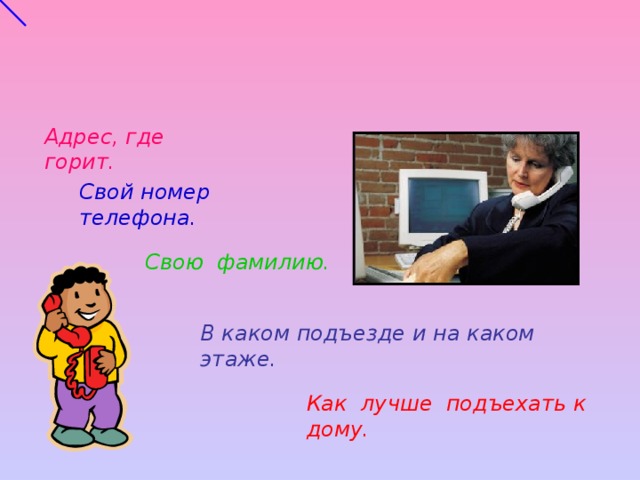 Адрес, где горит.

Свой номер телефона.

Свою фамилию.

В каком подъезде и на каком этаже.

Как лучше подъехать к дому.